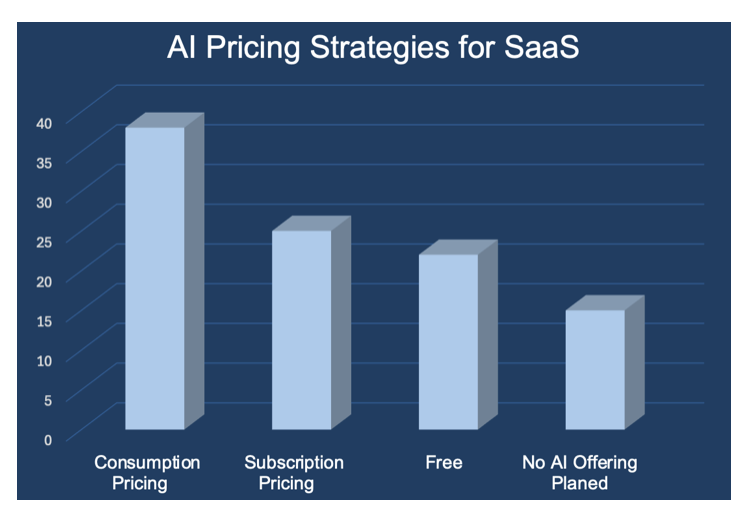 AI Pricing Strategies for SaaS

40
35
30
25
20
15
10
5
0

Consumption Pricing
Subscription Pricing
Free
No AI Offering Planed